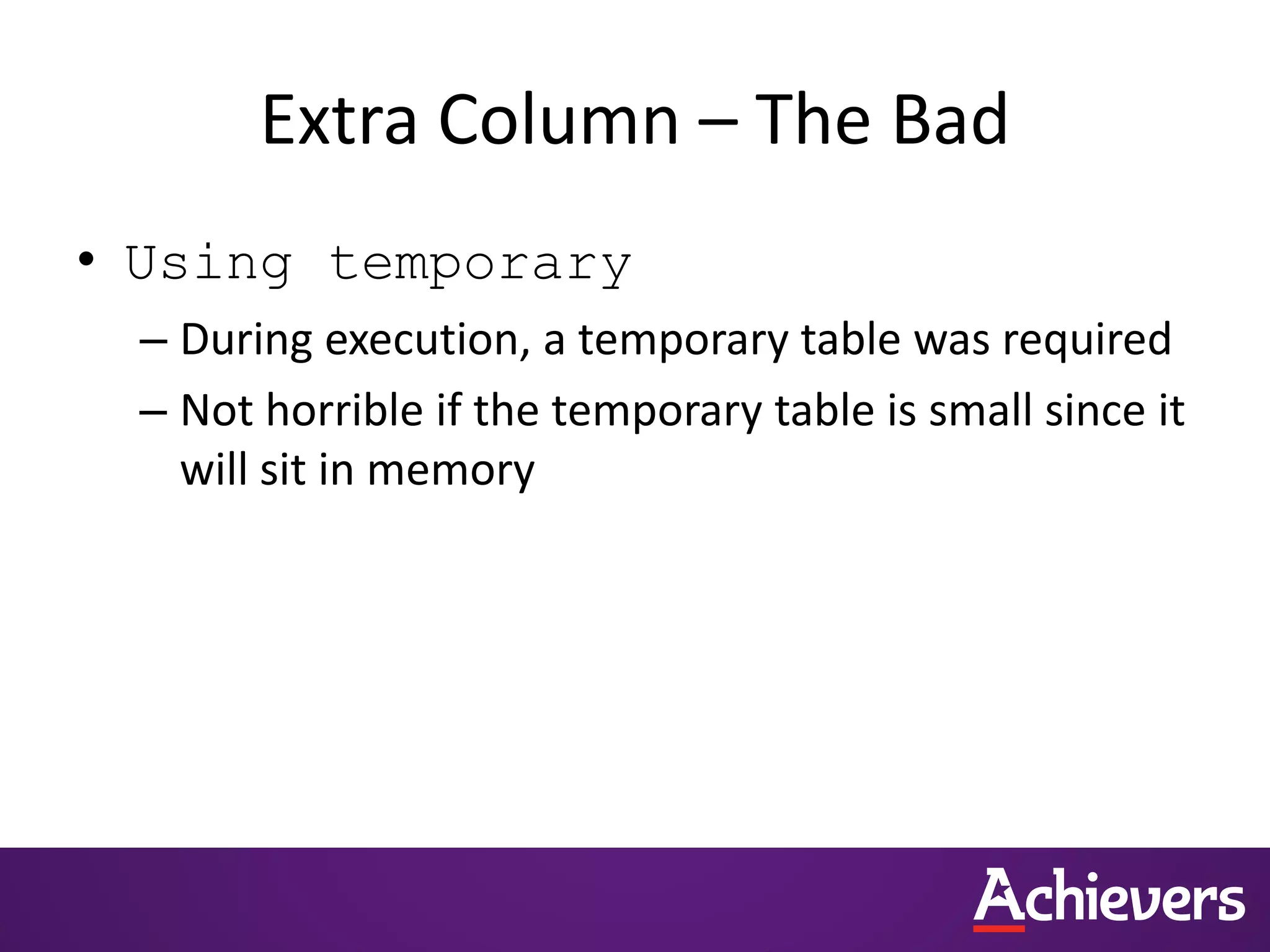 Extra Column – The Bad

• Using temporary
  – During execution, a temporary table was required
  – Not horrible if the temporary table is small since it will sit in memory

Achievers